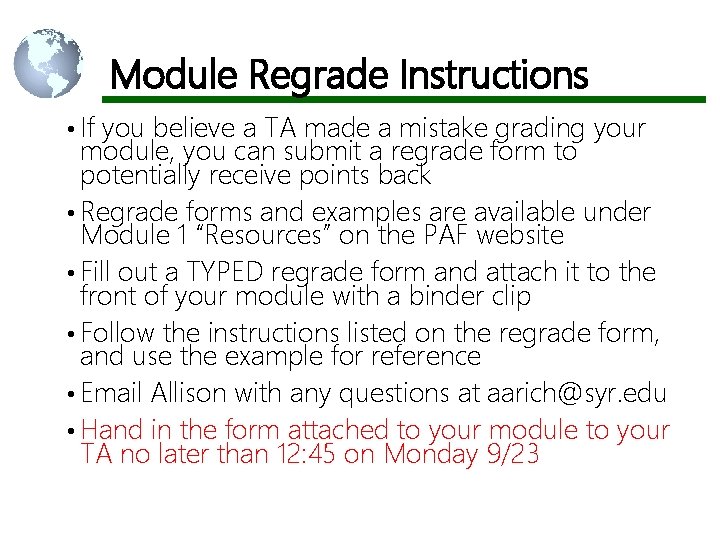 Module Regrade Instructions

• If you believe a TA made a mistake grading your module, you can submit a regrade form to potentially receive points back

• Regrade forms and examples are available under Module 1 “Resources” on the PAF website

• Fill out a TYPED regrade form and attach it to the front of your module with a binder clip

• Follow the instructions listed on the regrade form, and use the example for reference

• Email Allison with any questions at aarich@syr.edu

• Hand in the form attached to your module to your TA no later than 12:45 on Monday 9/23